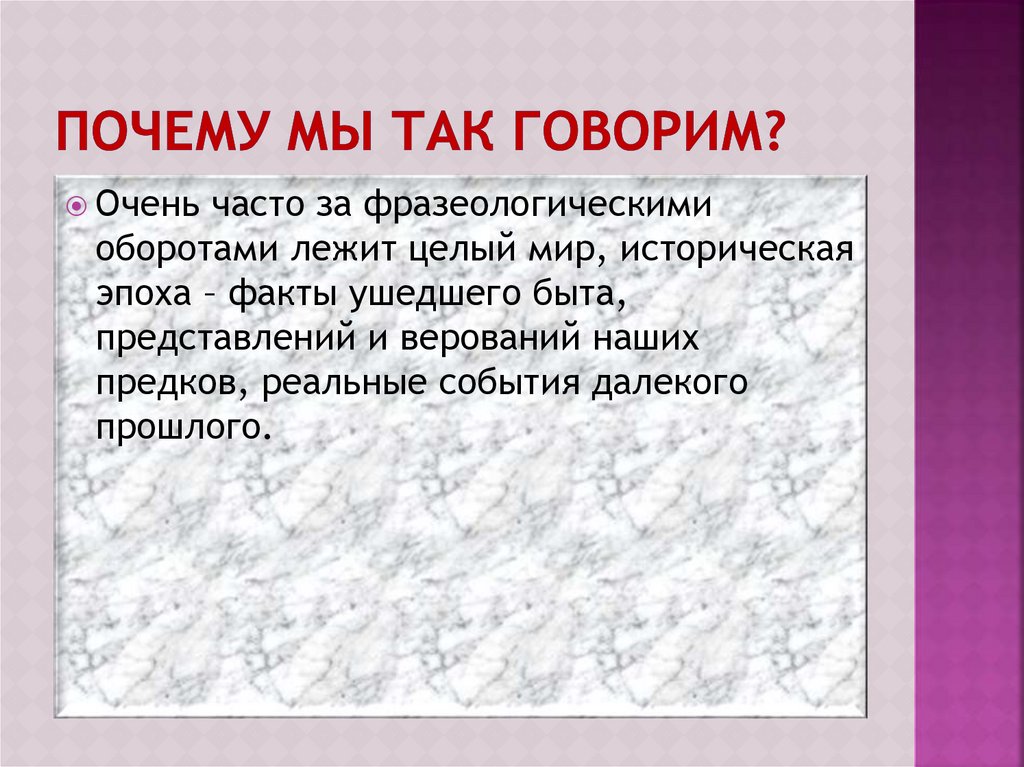 ПОЧЕМУ МЫ ТАК ГОВОРИМ?

Очень часто за фразеологическими оборотами лежит целый мир, историческая эпоха – факты ушедшего быта, представлений и верований наших предков, реальные события далекого прошлого.